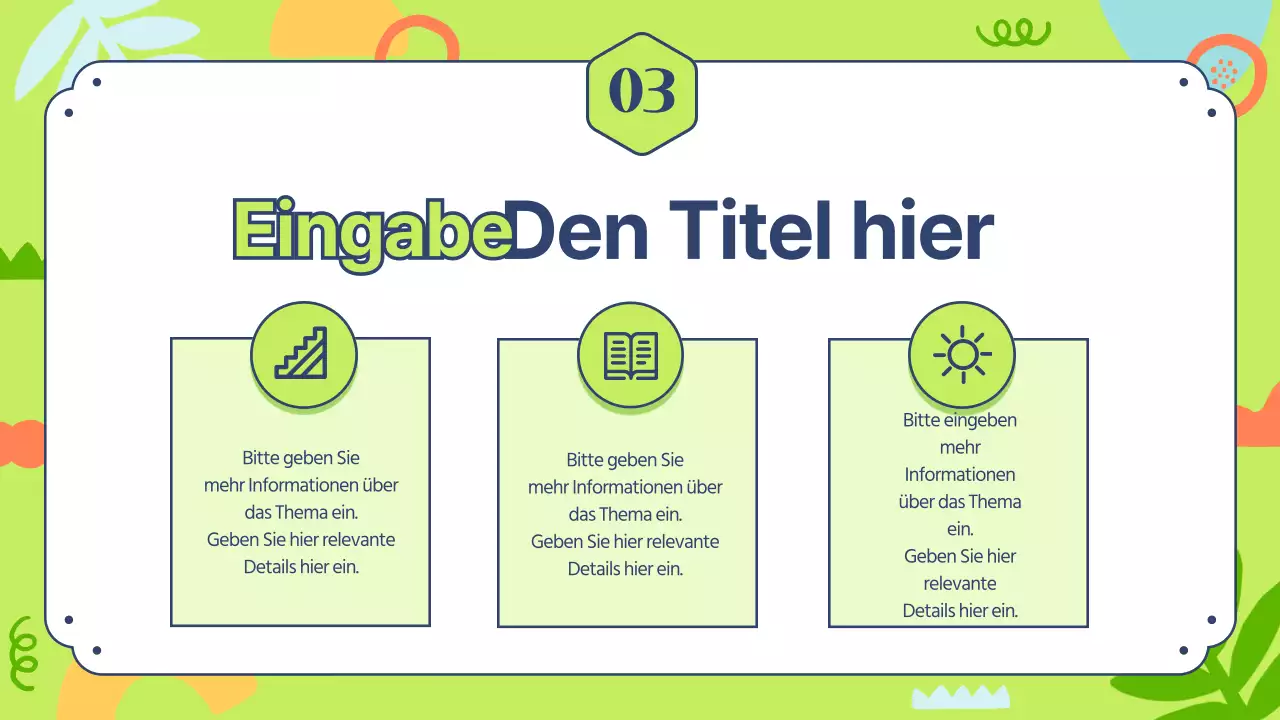 03

EingabeDen Titel hier

Bitte geben Sie mehr Informationen über das Thema ein. Geben Sie hier relevante Details hier ein.

Bitte geben Sie mehr Informationen über das Thema ein. Geben Sie hier relevante Details hier ein.

Bitte eingeben mehr Informationen über das Thema ein. Geben Sie hier relevante Details hier ein.